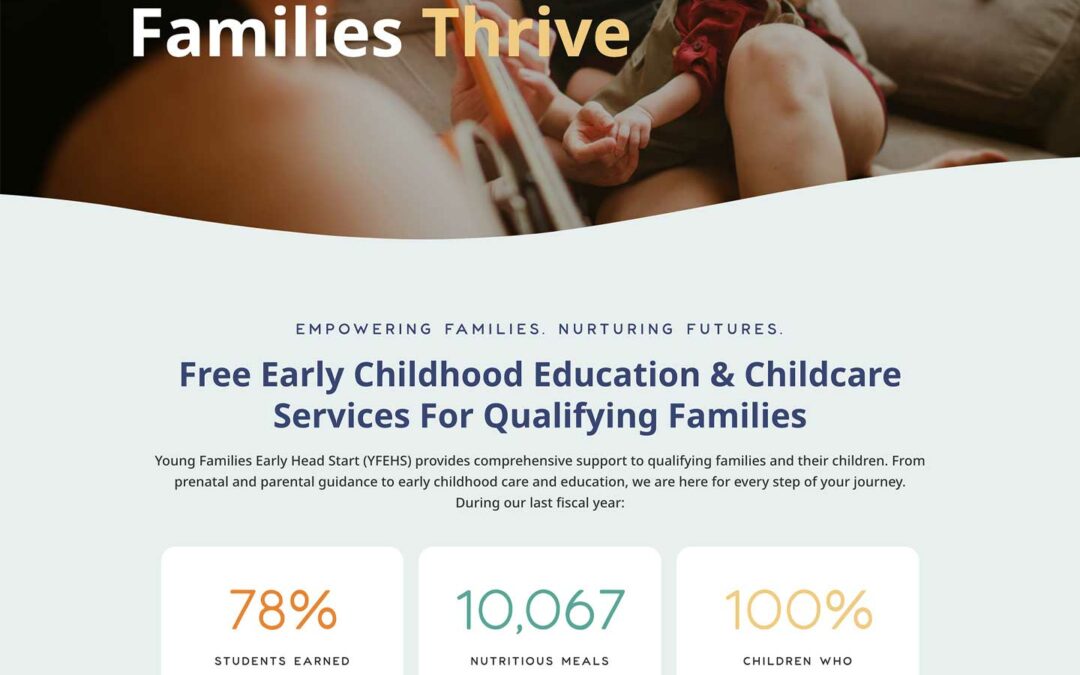 Families Thrive

EMPOWERING FAMILIES. NURTURING FUTURES.

Free Early Childhood Education & Childcare Services For Qualifying Families

Young Families Early Head Start (YFEHS) provides comprehensive support to qualifying families and their children. From prenatal and parental guidance to early childhood care and education, we are here for every step of your journey. During our last fiscal year:

78%
STUDENTS EARNED

10,067
NUTRITIOUS MEALS

100%
CHILDREN WHO